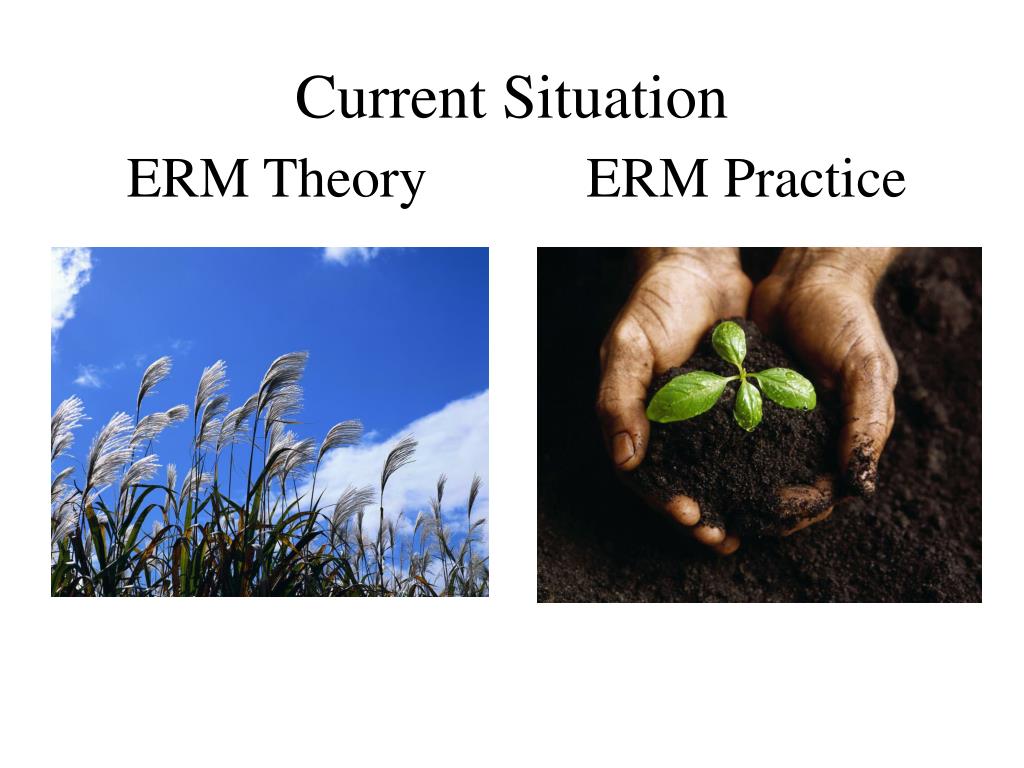 Current Situation

ERM Theory

ERM Practice